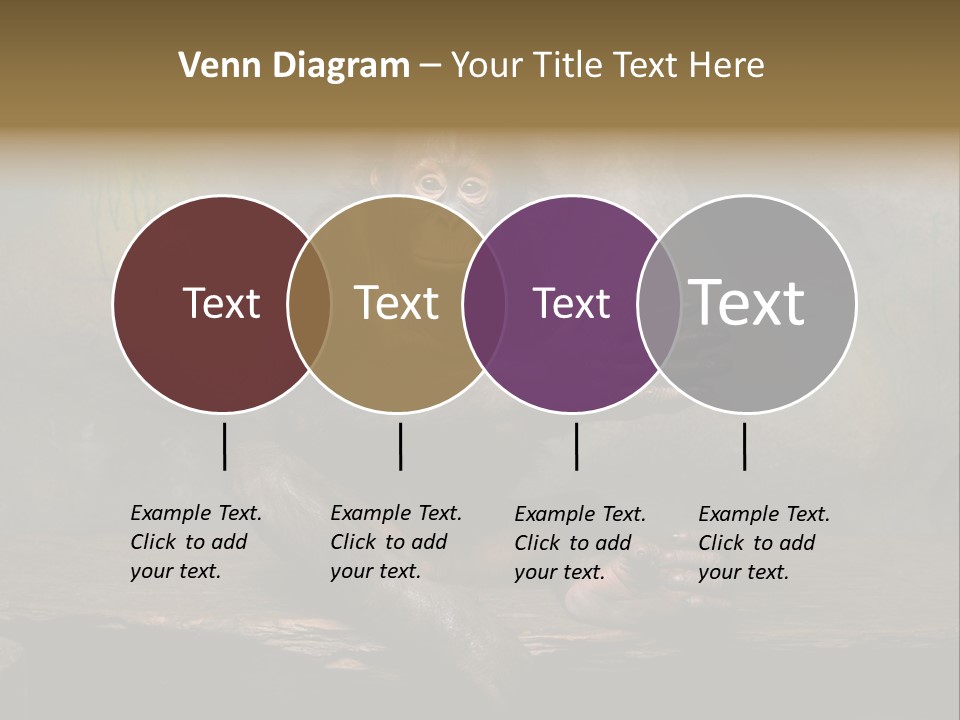 Venn Diagram – Your Title Text Here

Text

Text

Text

Text

Example Text. Click to add your text.

Example Text. Click to add your text.

Example Text. Click to add your text.

Example Text. Click to add your text.